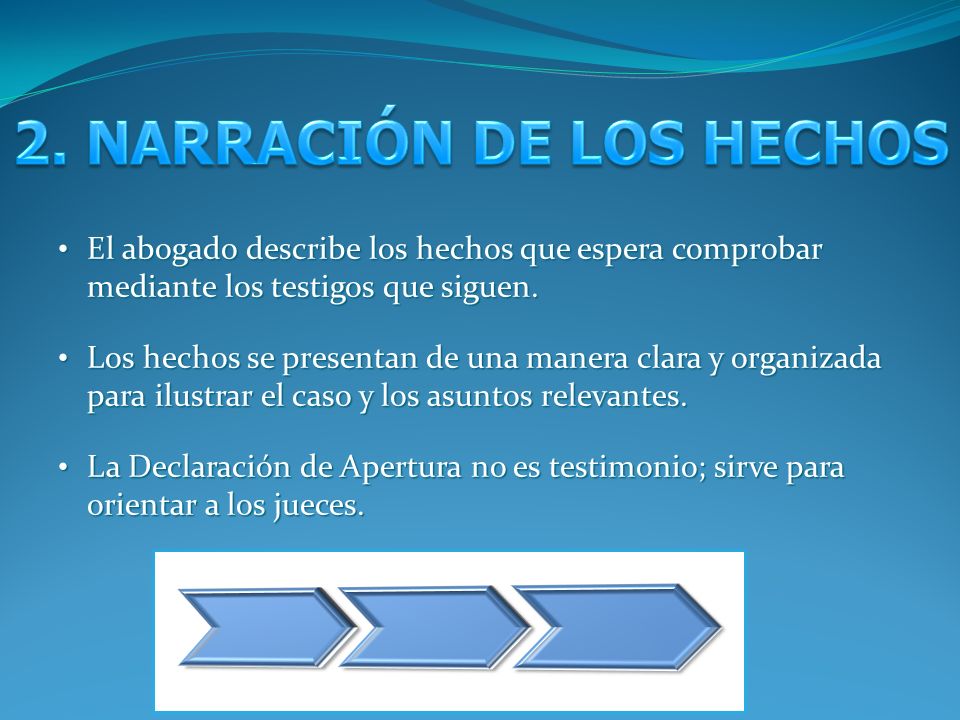 2. NARRACIÓN DE LOS HECHOS

• El abogado describe los hechos que espera comprobar mediante los testigos que siguen.

• Los hechos se presentan de una manera clara y organizada para ilustrar el caso y los asuntos relevantes.

• La Declaración de Apertura no es testimonio; sirve para orientar a los jueces.